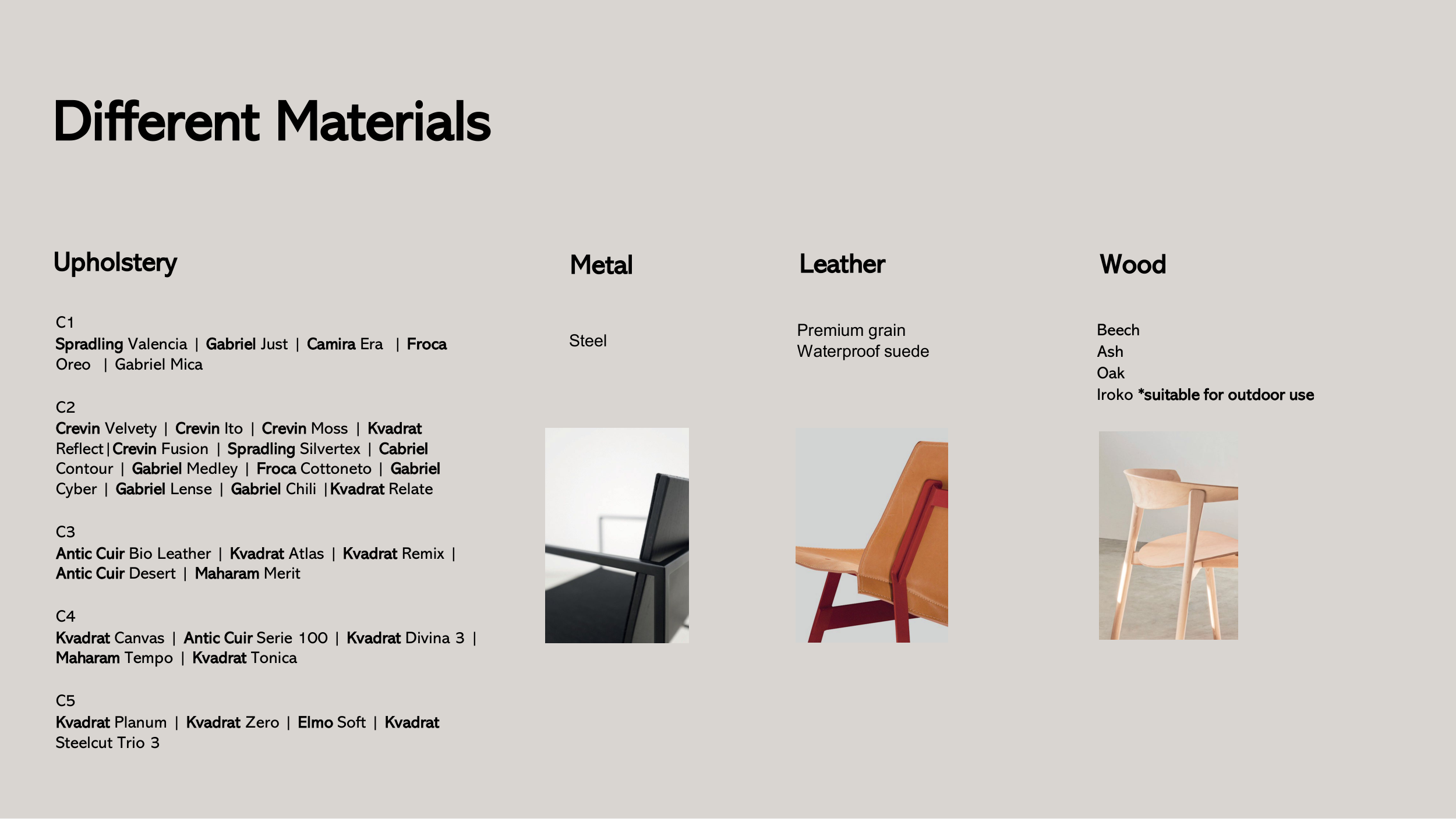 Different Materials

Upholstery

C1
Spradling Valencia | Gabriel Just | Camira Era | Froca Oreo | Gabriel Mica

C2
Crevin Velvety | Crevin Ito | Crevin Moss | Kvadrat Reflect | Crevin Fusion | Spradling Silvertex | Cabriel Contour | Gabriel Medley | Froca Cottoneto | Gabriel Cyber | Gabriel Lense | Gabriel Chili | Kvadrat Relate

C3
Antic Cuir Bio Leather | Kvadrat Atlas | Kvadrat Remix | Antic Cuir Desert | Maharam Merit

C4
Kvadrat Canvas | Antic Cuir Serie 100 | Kvadrat Divina 3 | Maharam Tempo | Kvadrat Tonica

C5
Kvadrat Planum | Kvadrat Zero | Elmo Soft | Kvadrat Steelcut Trio 3

Metal

Steel

Leather

Premium grain
Waterproof suede

Wood

Beech
Ash
Oak
Iroko *suitable for outdoor use